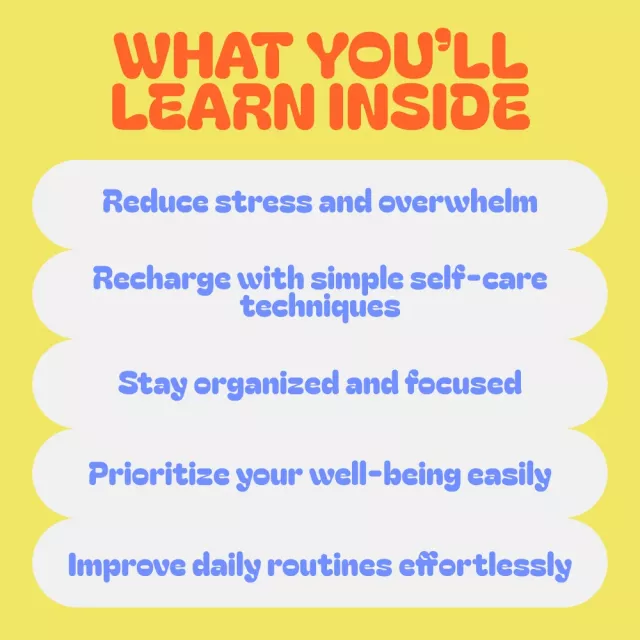 WHAT YOU'LL LEARN INSIDE

Reduce stress and overwhelm

Recharge with simple self-care techniques

Stay organized and focused

Prioritize your well-being easily

Improve daily routines effortlessly